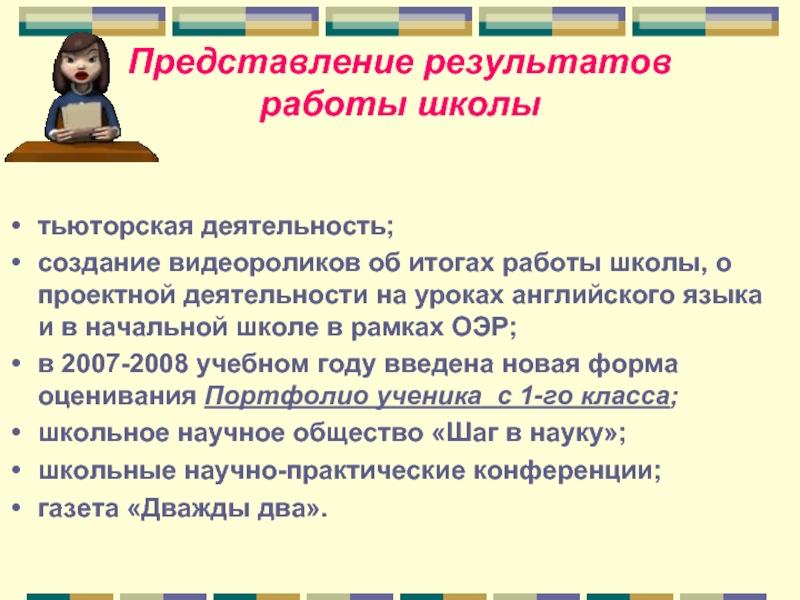 Представление результатов работы школы

• тьюторская деятельность;
• создание видеороликов об итогах работы школы, о проектной деятельности на уроках английского языка и в начальной школе в рамках ОЭР;
• в 2007-2008 учебном году введена новая форма оценивания Портфолио ученика с 1-го класса;
• школьное научное общество «Шаг в науку»;
• школьные научно-практические конференции;
• газета «Дважды два».